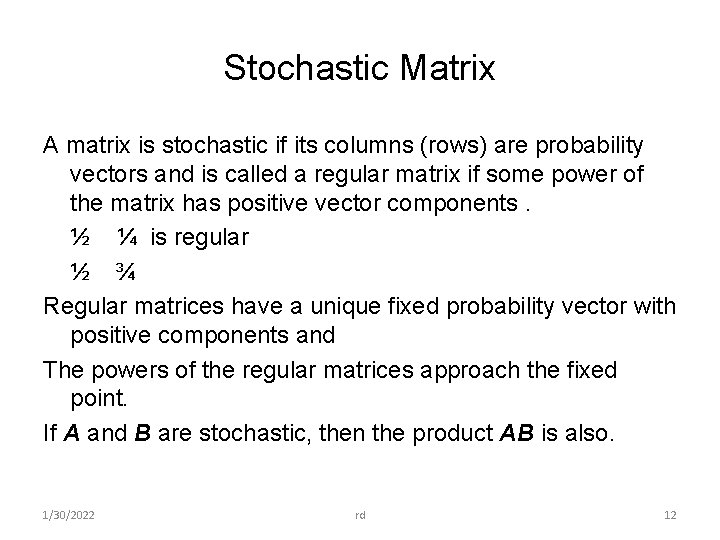 Stochastic Matrix

A matrix is stochastic if its columns (rows) are probability vectors and is called a regular matrix if some power of the matrix has positive vector components .

½ ¼ is regular

½ ¾

Regular matrices have a unique fixed probability vector with positive components and

The powers of the regular matrices approach the fixed point.

If ***A*** and ***B*** are stochastic, then the product ***AB*** is also.

1/30/2022 rd 12